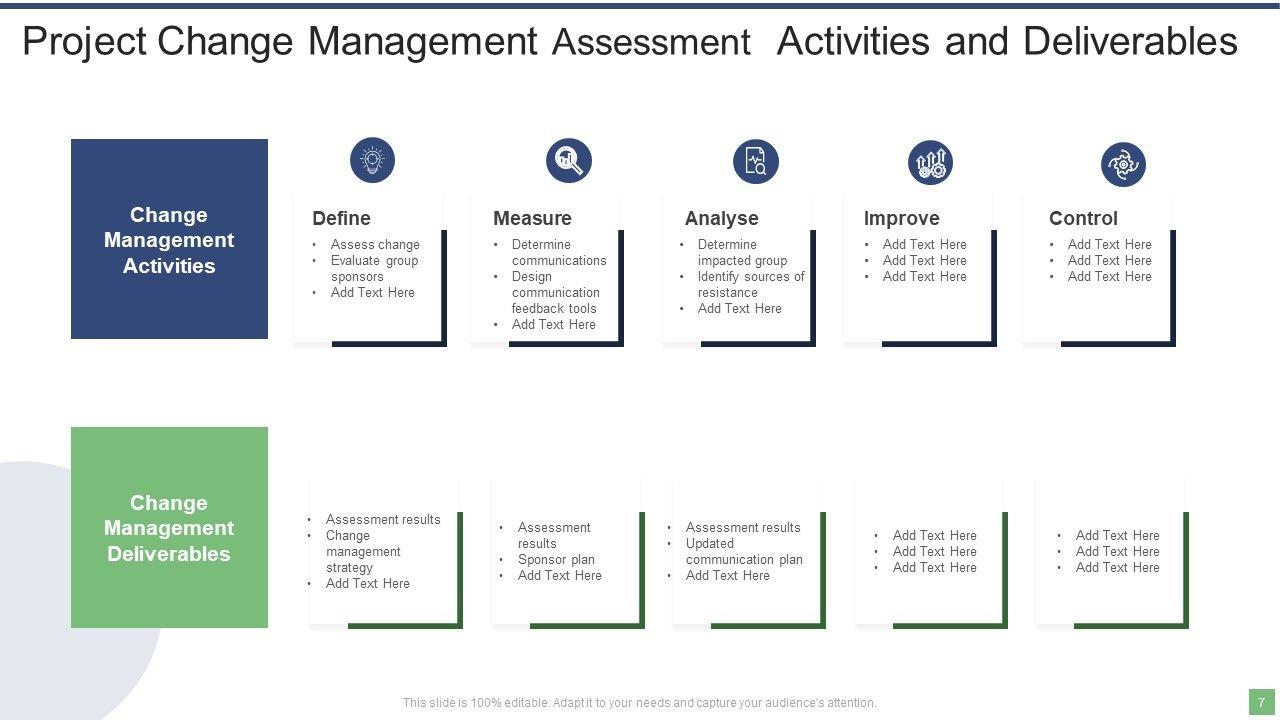 Project Change Management Assessment Activities and Deliverables

Change Management Activities

Define
• Assess change
• Evaluate group sponsors
• Add Text Here

Measure
• Determine communications
• Design communication feedback tools
• Add Text Here

Analyse
• Determine impacted group
• Identify sources of resistance
• Add Text Here

Improve
• Add Text Here
• Add Text Here
• Add Text Here

Control
• Add Text Here
• Add Text Here
• Add Text Here

Change Management Deliverables

• Assessment results
• Change management strategy
• Add Text Here

• Assessment results
• Sponsor plan
• Add Text Here

• Assessment results
• Updated communication plan
• Add Text Here

• Add Text Here
• Add Text Here
• Add Text Here

• Add Text Here
• Add Text Here
• Add Text Here

This slide is 100% editable. Adapt it to your needs and capture your audience's attention.

7